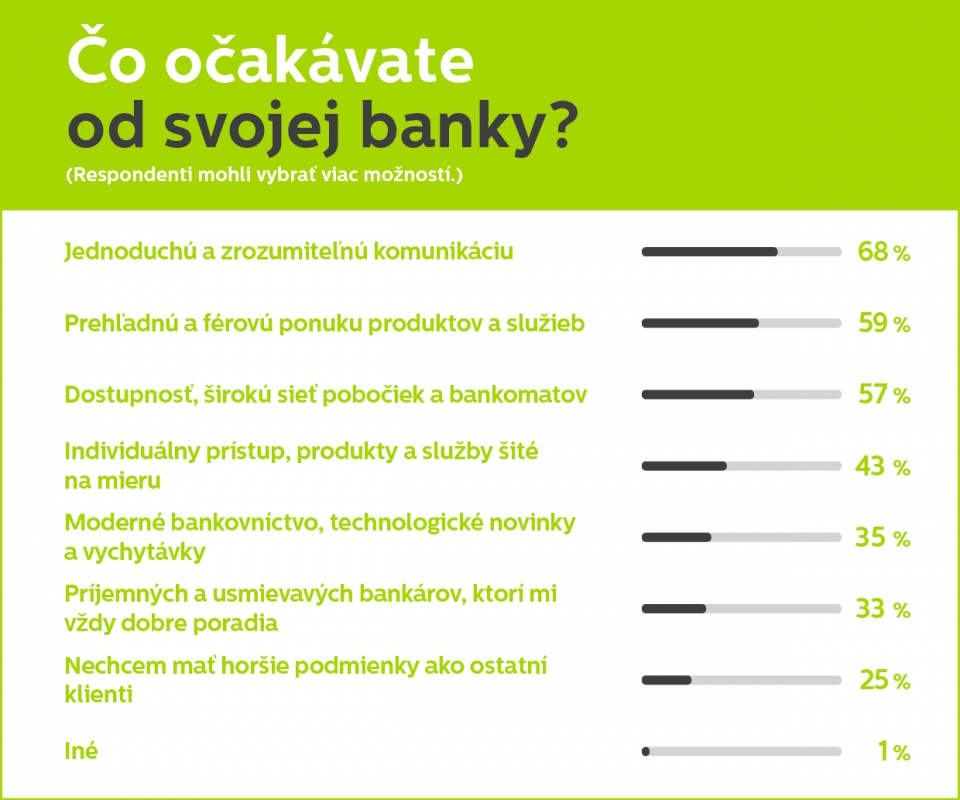 Čo očakávate od svojej banky?

(Respondenti mohli vybrať viac možností.)

Jednoduchú a zrozumiteľnú komunikáciu 68 %

Prehľadnú a férovú ponuku produktov a služieb 59 %

Dostupnosť, širokú sieť pobočiek a bankomatov 57 %

Individuálny prístup, produkty a služby šité na mieru 43 %

Moderné bankovníctvo, technologické novinky a vychytávky 35 %

Príjemných a usmievavých bankárov, ktorí mi vždy dobre poradia 33 %

Nechcem mať horšie podmienky ako ostatní klienti 25 %

Iné 1 %